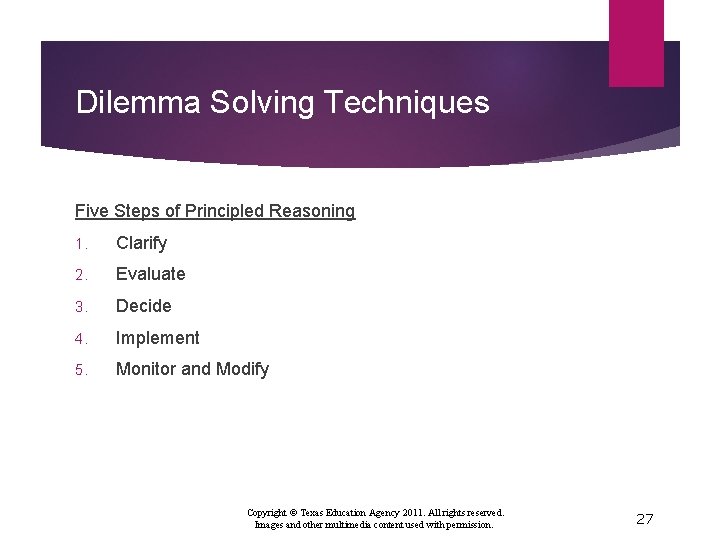 Dilemma Solving Techniques

Five Steps of Principled Reasoning

1. Clarify
2. Evaluate
3. Decide
4. Implement
5. Monitor and Modify

Copyright © Texas Education Agency 2011. All rights reserved.
Images and other multimedia content used with permission.

27